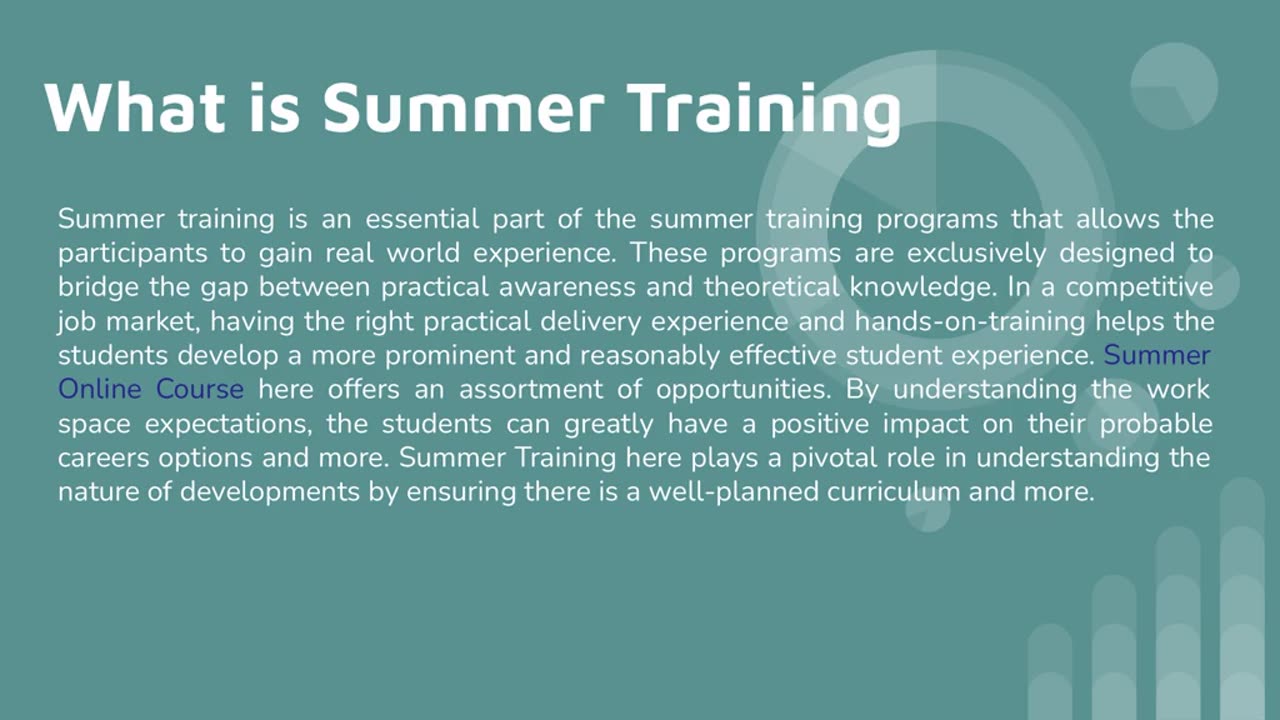 What is Summer Training

Summer training is an essential part of the summer training programs that allows the participants to gain real world experience. These programs are exclusively designed to bridge the gap between practical awareness and theoretical knowledge. In a competitive job market, having the right practical delivery experience and hands-on-training helps the students develop a more prominent and reasonably effective student experience. Summer Online Course here offers an assortment of opportunities. By understanding the work space expectations, the students can greatly have a positive impact on their probable careers options and more. Summer Training here plays a pivotal role in understanding the nature of developments by ensuring there is a well-planned curriculum and more.